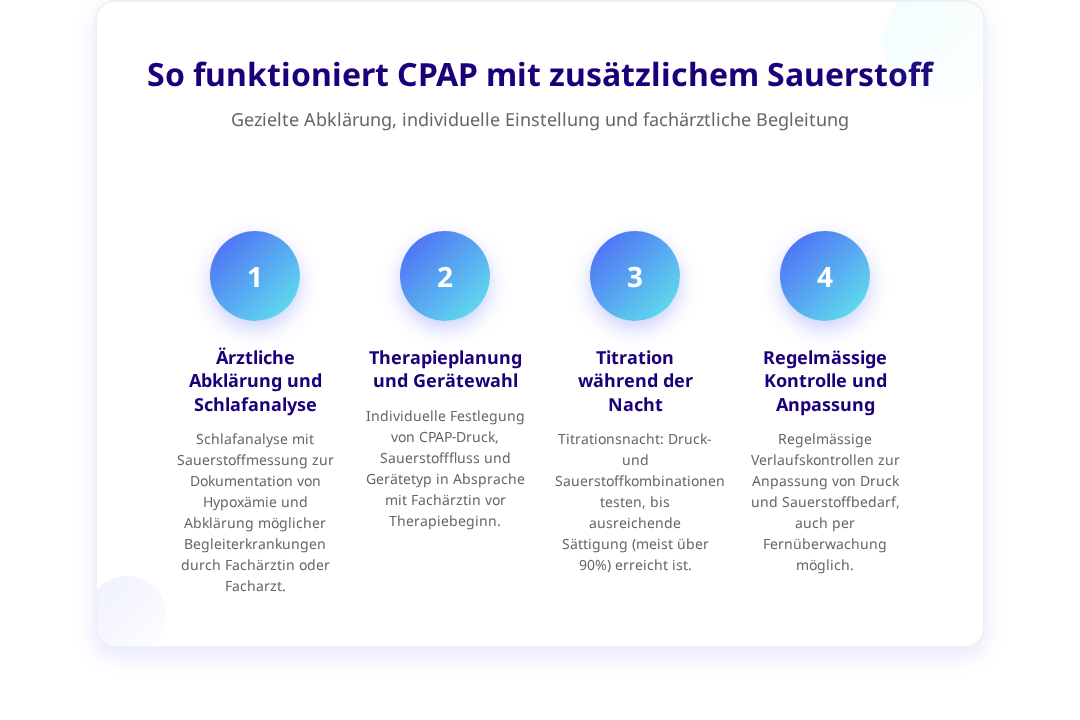 So funktioniert CPAP mit zusätzlichem Sauerstoff

Gezielte Abklärung, individuelle Einstellung und fachärztliche Begleitung

1

Ärztliche Abklärung und Schlafanalyse

Schlafanalyse mit Sauerstoffmessung zur Dokumentation von Hypoxämie und Abklärung möglicher Begleiterkrankungen durch Fachärztin oder Facharzt.

2

Therapieplanung und Gerätewahl

Individuelle Festlegung von CPAP-Druck, Sauerstofffluss und Gerätetyp in Absprache mit Fachärztin vor Therapiebeginn.

3

Titration während der Nacht

Titrationsnacht: Druck- und Sauerstoffkombinationen testen, bis ausreichende Sättigung (meist über 90%) erreicht ist.

4

Regelmässige Kontrolle und Anpassung

Regelmässige Verlaufskontrollen zur Anpassung von Druck und Sauerstoffbedarf, auch per Fernüberwachung möglich.